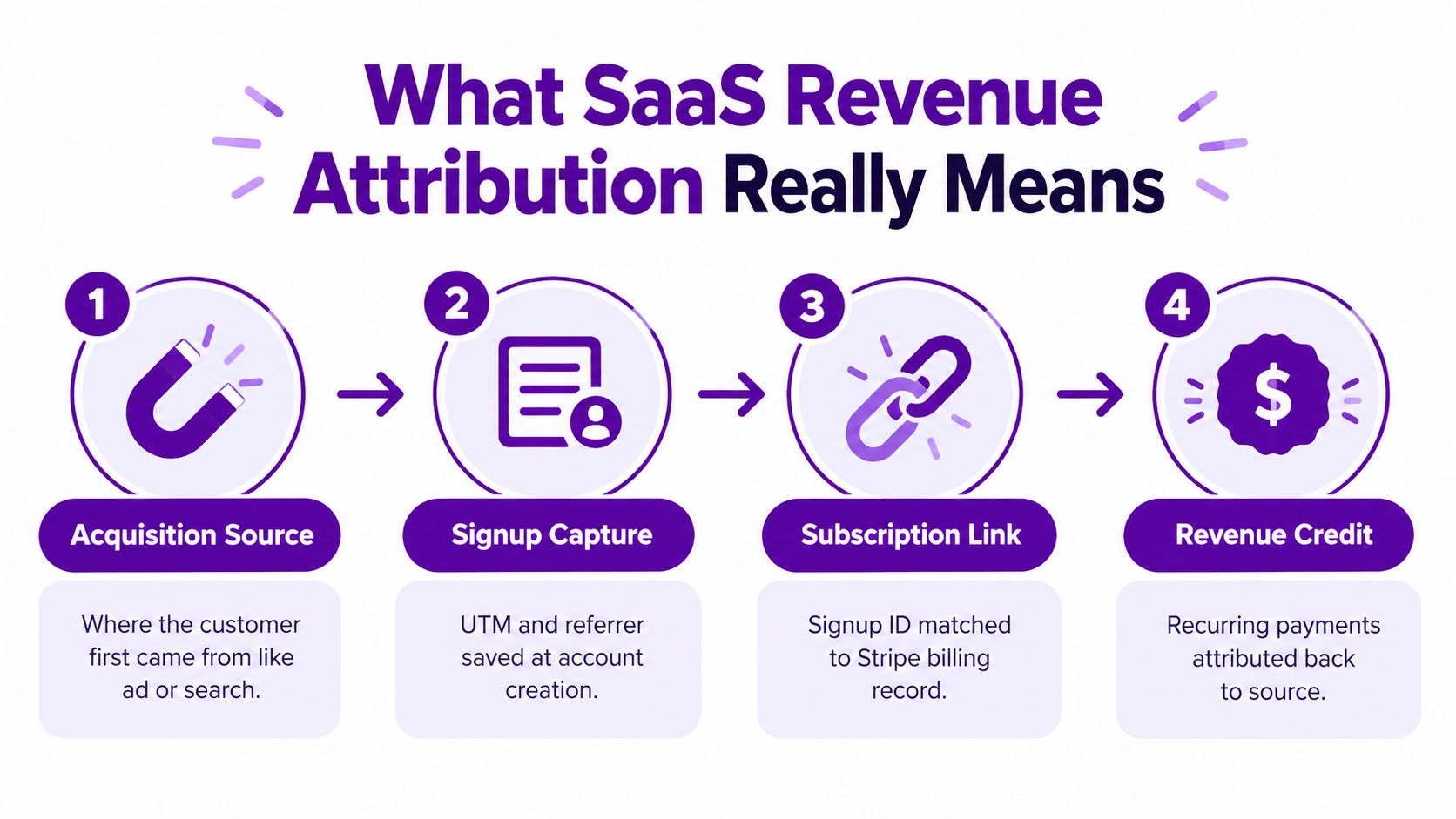 What SaaS Revenue Attribution Really Means

1

Acquisition Source

Where the customer first came from like ad or search.

2

Signup Capture

UTM and referrer saved at account creation.

3

Subscription Link

Signup ID matched to Stripe billing record.

4

$

Revenue Credit

Recurring payments attributed back to source.